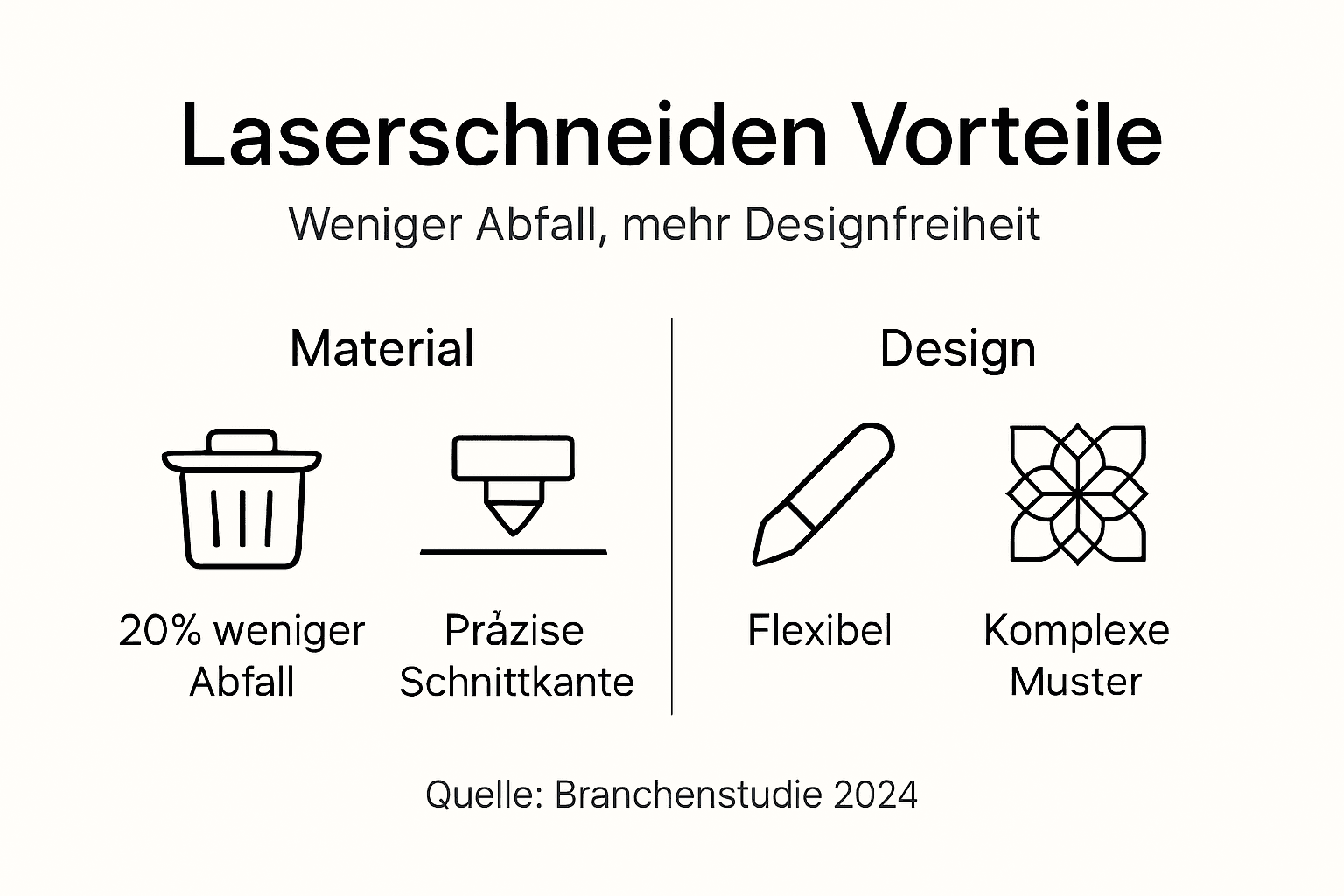 Laserschneiden Vorteile

Weniger Abfall, mehr Designfreiheit

Material

20% weniger Abfall

Präzise Schnittkante

Design

Flexibel

Komplexe Muster

Quelle: Branchenstudie 2024